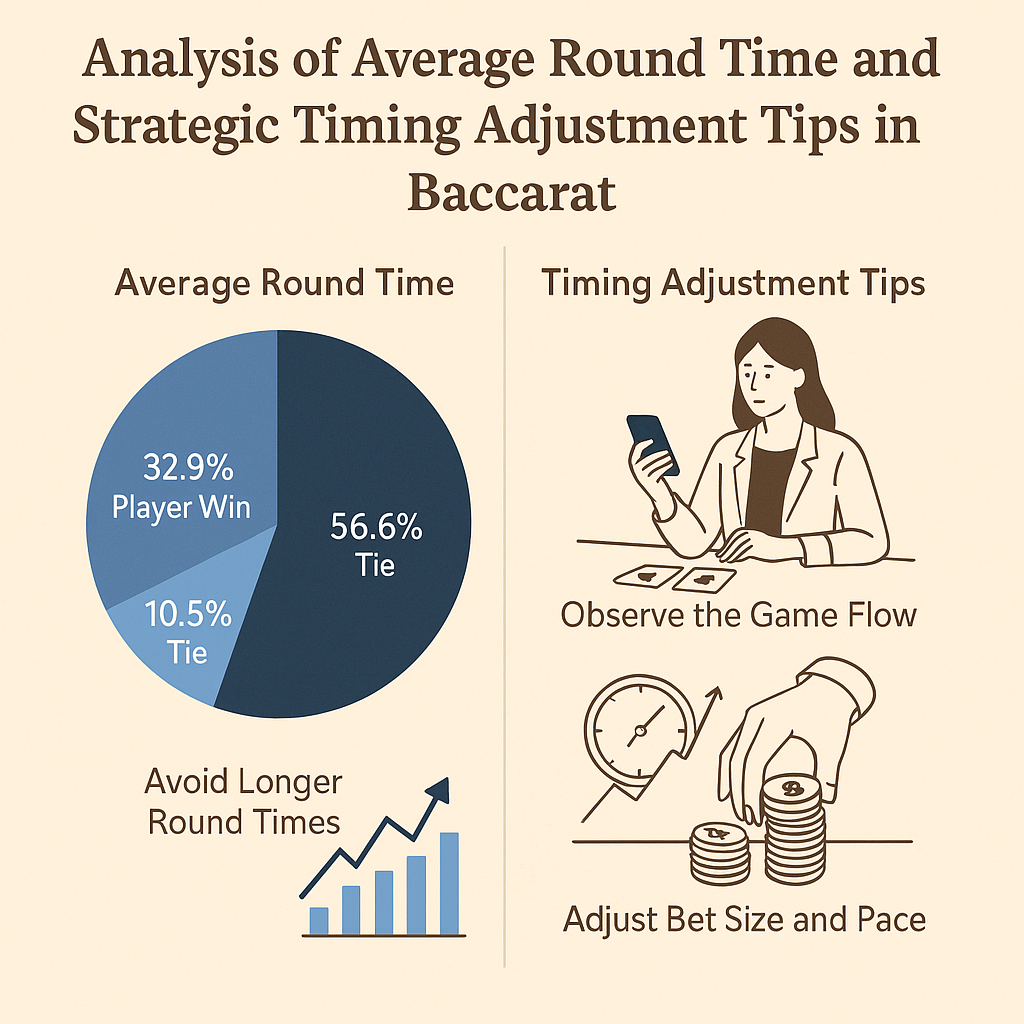 Analysis of Average Round Time and Strategic Timing Adjustment Tips in Baccarat

Average Round Time

32.9%
Player Win

56.6%
Tie

10.5%
Tie

Avoid Longer Round Times

Timing Adjustment Tips

Observe the Game Flow

Adjust Bet Size and Pace